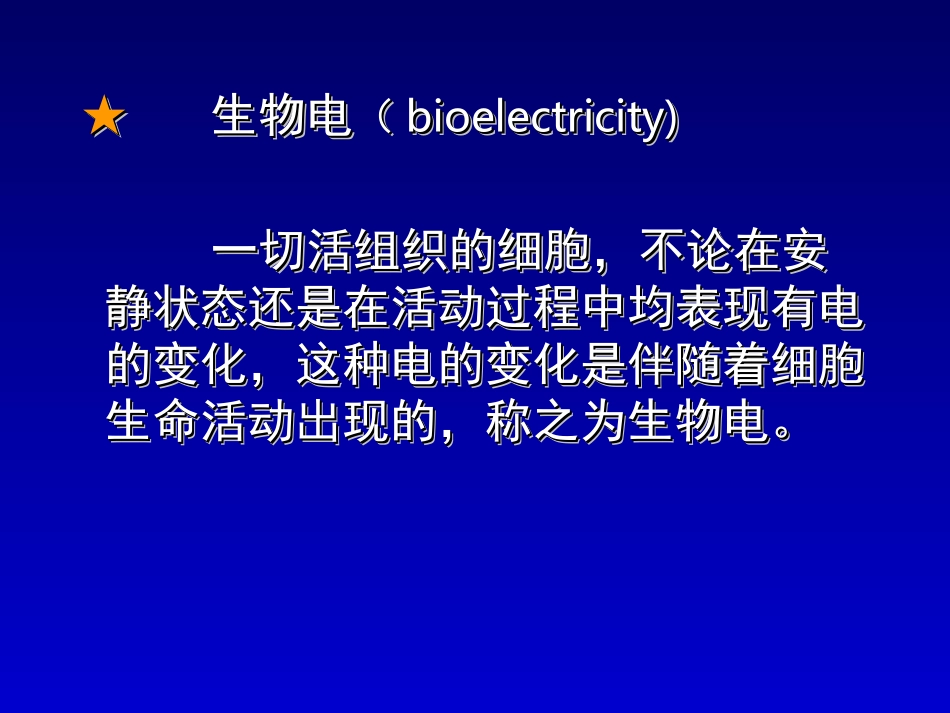 ★ 生物电（ bioelectricity)

一切活组织的细胞，不论在安静状态还是在活动过程中均表现有电的变化，这种电的变化是伴随着细胞生命活动出现的，称之为生物电。